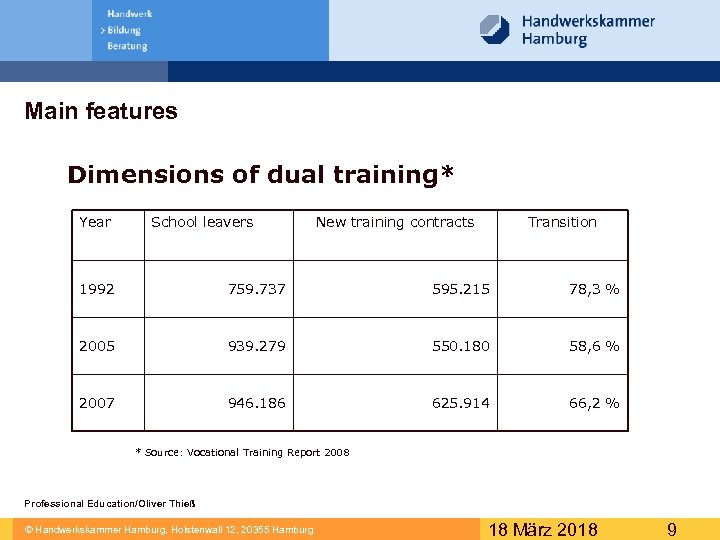 Handwerk
> Bildung
Beratung

Handwerkskammer
Hamburg

Main features

Dimensions of dual training*

| Year | School leavers | New training contracts | Transition |
|---|---|---|---|
| 1992 | 759.737 | 595.215 | 78,3 % |
| 2005 | 939.279 | 550.180 | 58,6 % |
| 2007 | 946.186 | 625.914 | 66,2 % |

* Source: Vocational Training Report 2008

Professional Education/Oliver Thieß

© Handwerkskammer Hamburg, Holstenwall 12, 20355 Hamburg

18 März 2018

9